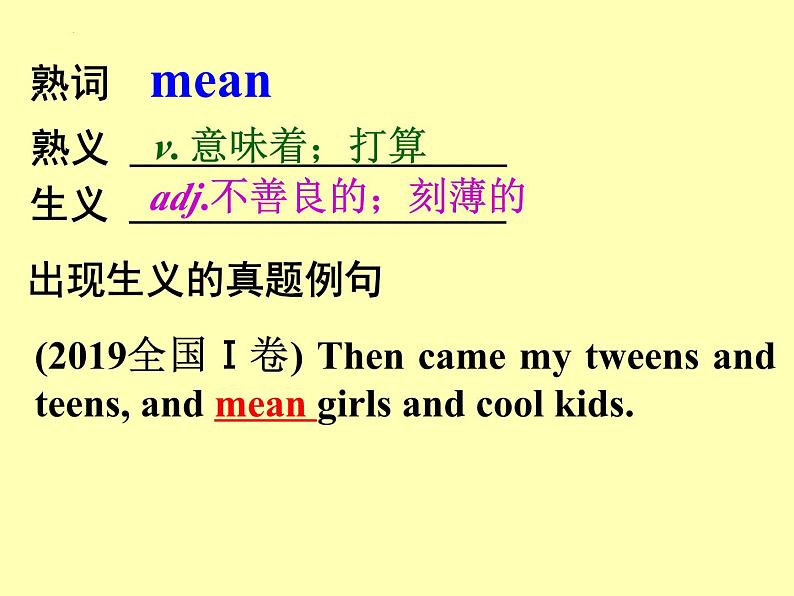 熟词 mean

熟义 v. 意味着；打算

生义 adj.不善良的；刻薄的

出现生义的真题例句

(2019全国Ⅰ卷) Then came my tweens and teens, and mean girls and cool kids.